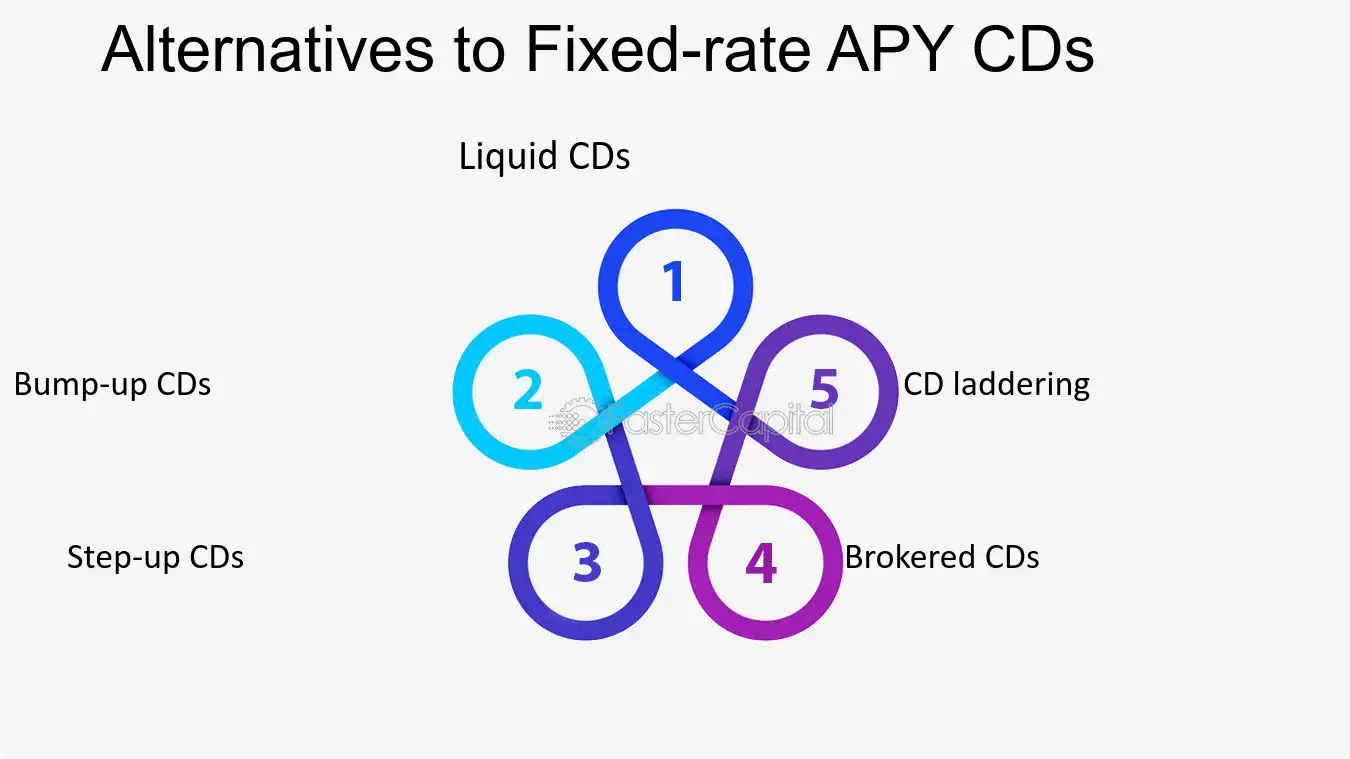 Alternatives to Fixed-rate APY CDs

Liquid CDs

1

Bump-up CDs

2

5

CD laddering

Step-up CDs

3

4

Brokered CDs

FasterCapital